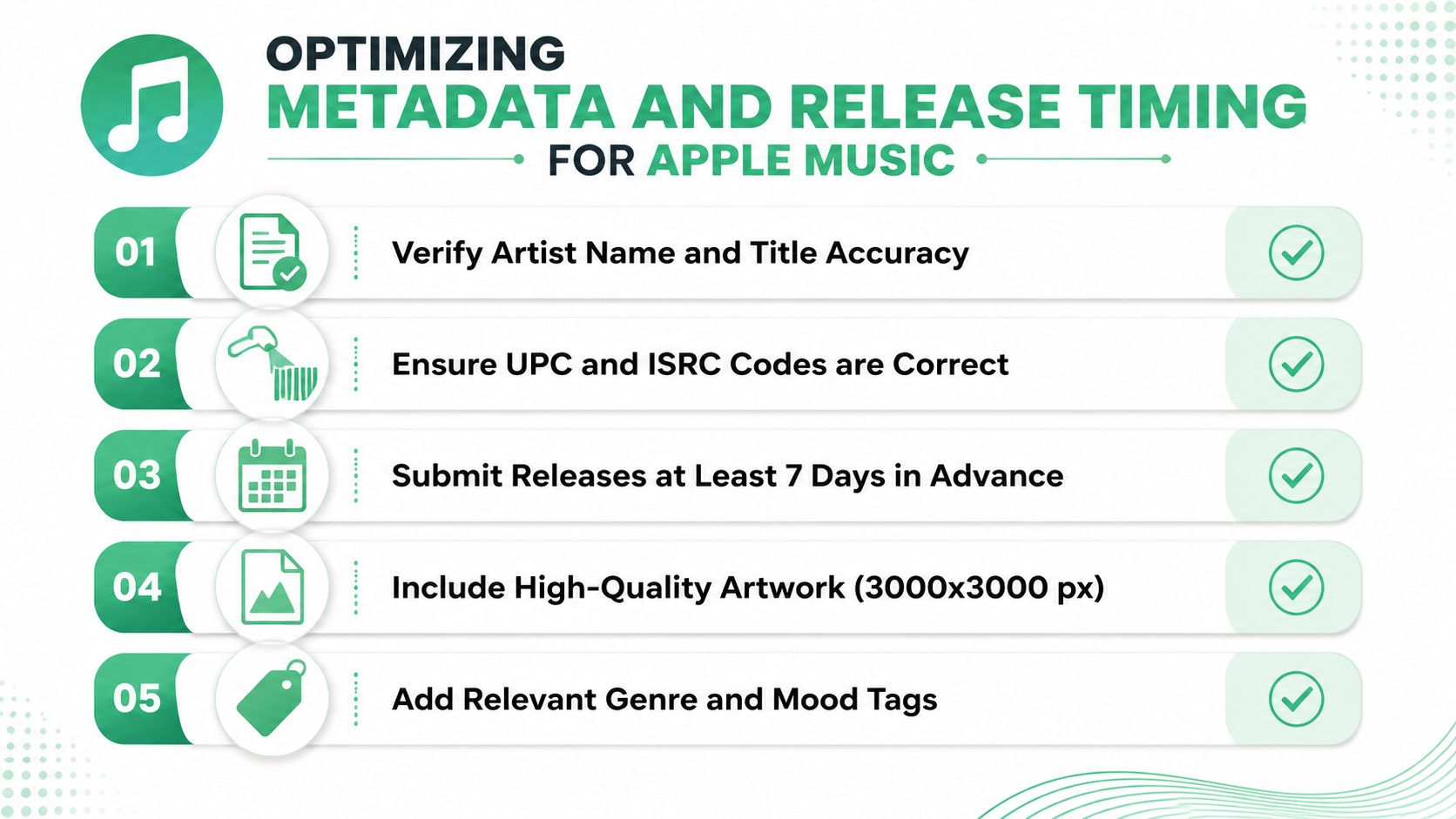 OPTIMIZING
METADATA AND RELEASE TIMING
FOR APPLE MUSIC

01 Verify Artist Name and Title Accuracy

02 Ensure UPC and ISRC Codes are Correct

03 Submit Releases at Least 7 Days in Advance

04 Include High-Quality Artwork (3000x3000 px)

05 Add Relevant Genre and Mood Tags